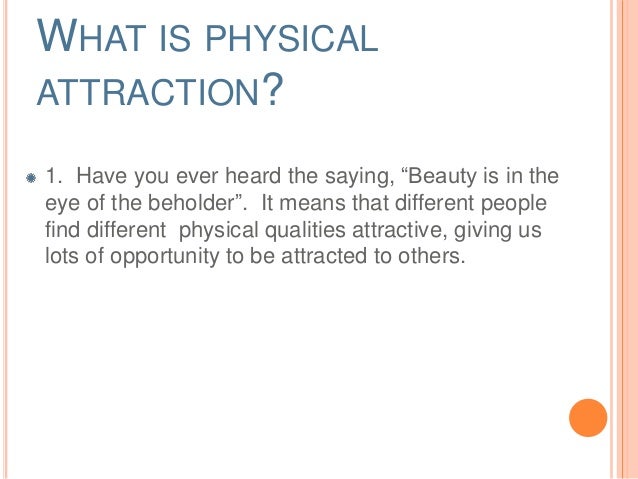 WHAT IS PHYSICAL ATTRACTION?

1. Have you ever heard the saying, “Beauty is in the eye of the beholder”. It means that different people find different physical qualities attractive, giving us lots of opportunity to be attracted to others.